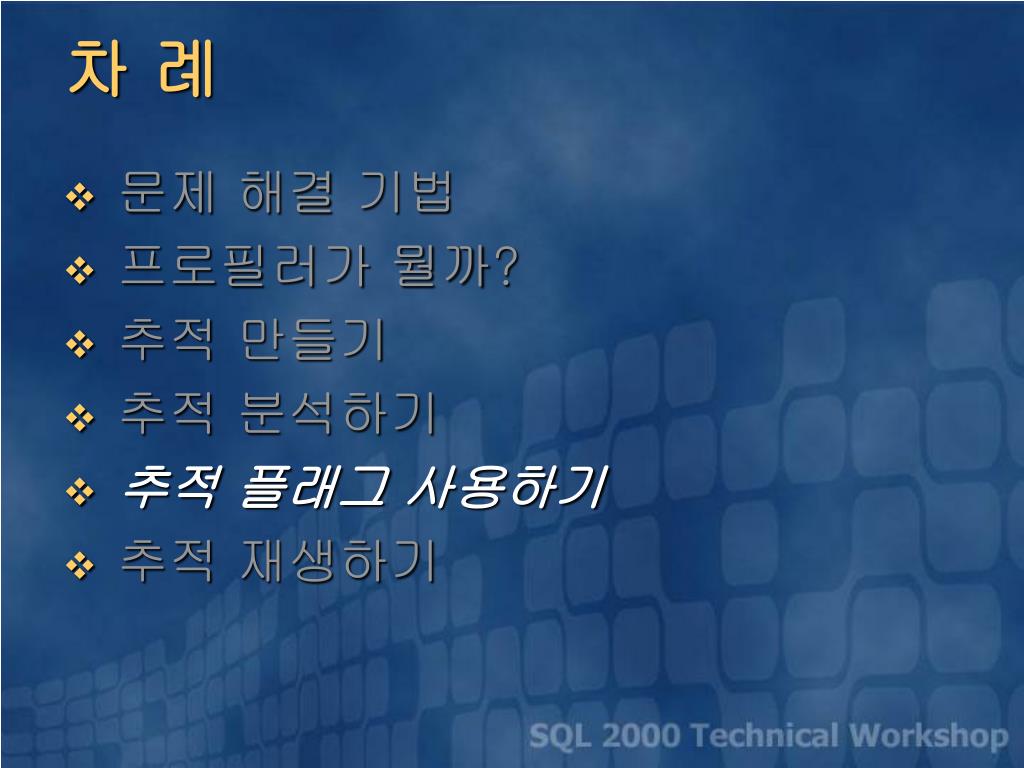 차 례

❖ 문제 해결 기법
❖ 프로필러가 뭘까?
❖ 추적 만들기
❖ 추적 분석하기
❖ 추적 플래그 사용하기
❖ 추적 재생하기

SQL 2000 Technical Workshop